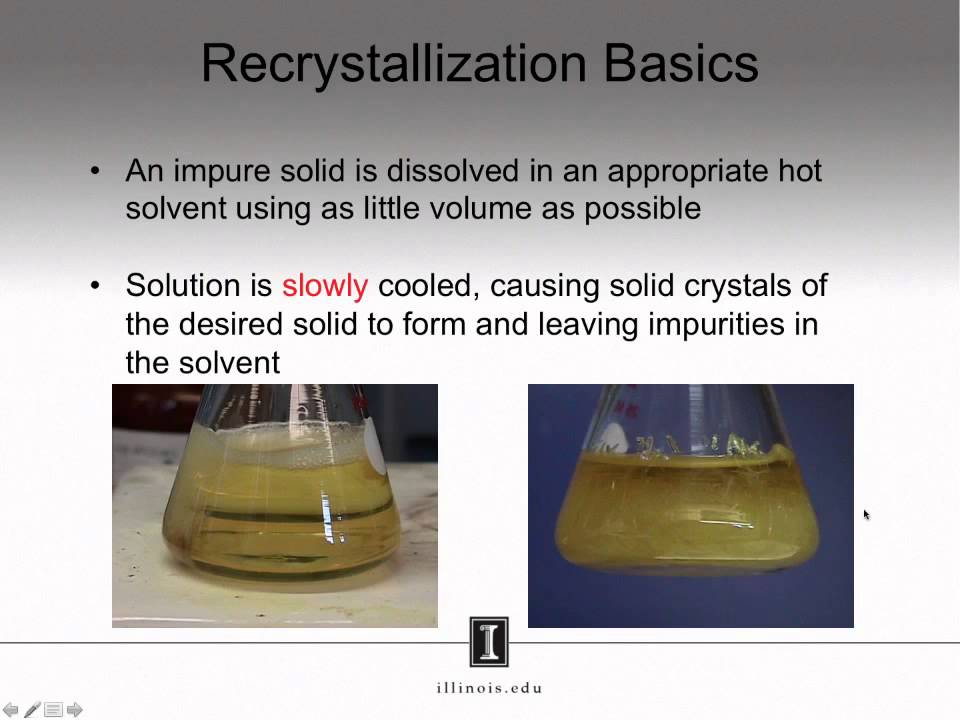 Recrystallization Basics

• An impure solid is dissolved in an appropriate hot solvent using as little volume as possible

• Solution is slowly cooled, causing solid crystals of the desired solid to form and leaving impurities in the solvent

I

illinois.edu